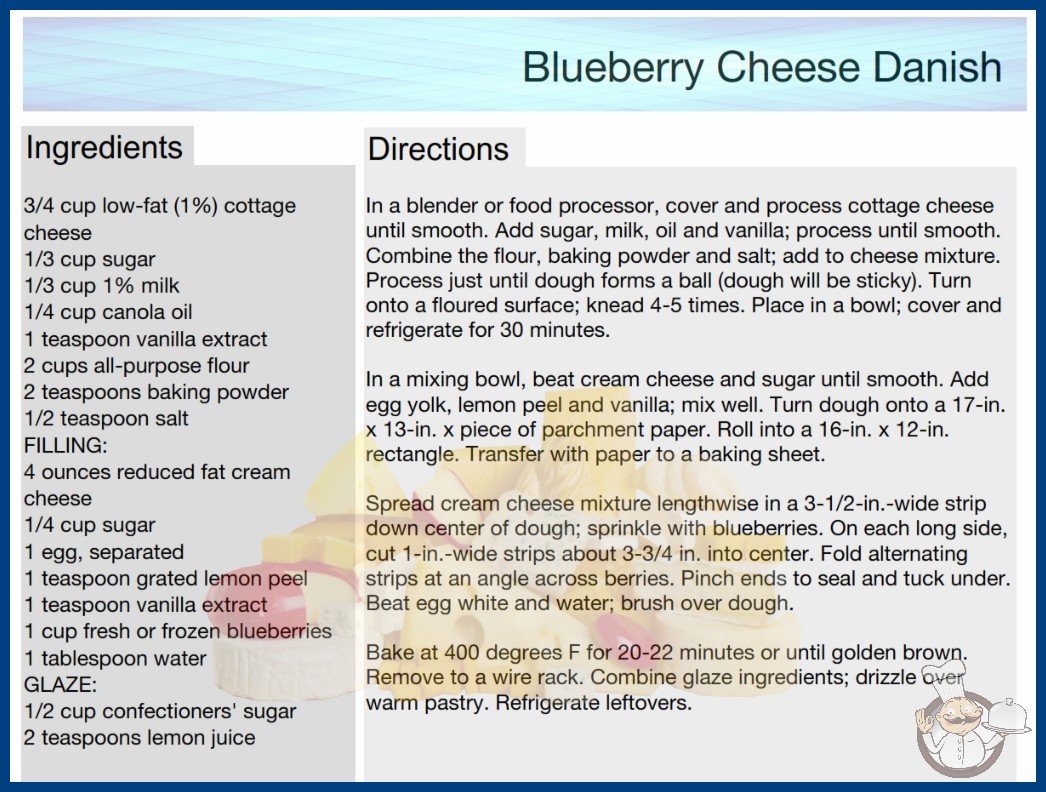 Blueberry Cheese Danish

Ingredients

3/4 cup low-fat (1%) cottage cheese
1/3 cup sugar
1/3 cup 1% milk
1/4 cup canola oil
1 teaspoon vanilla extract
2 cups all-purpose flour
2 teaspoons baking powder
1/2 teaspoon salt
FILLING:
4 ounces reduced fat cream cheese
1/4 cup sugar
1 egg, separated
1 teaspoon grated lemon peel
1 teaspoon vanilla extract
1 cup fresh or frozen blueberries
1 tablespoon water
GLAZE:
1/2 cup confectioners' sugar
2 teaspoons lemon juice

Directions

In a blender or food processor, cover and process cottage cheese until smooth. Add sugar, milk, oil and vanilla; process until smooth. Combine the flour, baking powder and salt; add to cheese mixture. Process just until dough forms a ball (dough will be sticky). Turn onto a floured surface; knead 4-5 times. Place in a bowl; cover and refrigerate for 30 minutes.

In a mixing bowl, beat cream cheese and sugar until smooth. Add egg yolk, lemon peel and vanilla; mix well. Turn dough onto a 17-in. x 13-in. x piece of parchment paper. Roll into a 16-in. x 12-in. rectangle. Transfer with paper to a baking sheet.

Spread cream cheese mixture lengthwise in a 3-1/2-in.-wide strip down center of dough; sprinkle with blueberries. On each long side, cut 1-in.-wide strips about 3-3/4 in. into center. Fold alternating strips at an angle across berries. Pinch ends to seal and tuck under. Beat egg white and water; brush over dough.

Bake at 400 degrees F for 20-22 minutes or until golden brown. Remove to a wire rack. Combine glaze ingredients; drizzle over warm pastry. Refrigerate leftovers.